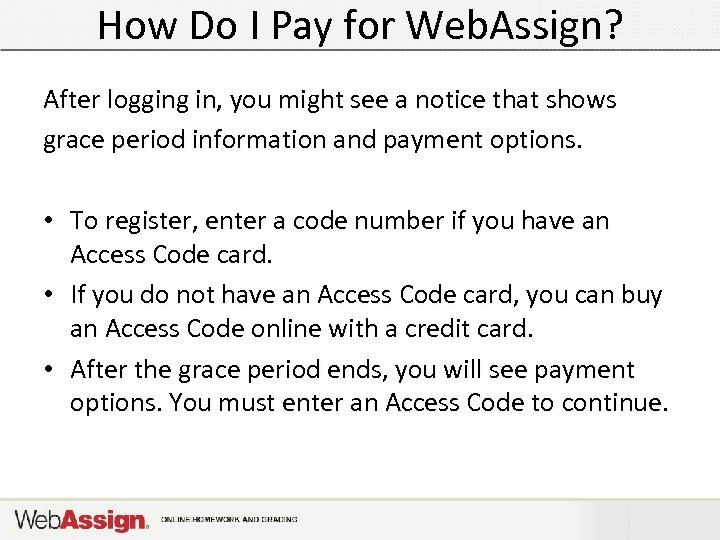 How Do I Pay for WebAssign?

After logging in, you might see a notice that shows grace period information and payment options.

• To register, enter a code number if you have an Access Code card.
• If you do not have an Access Code card, you can buy an Access Code online with a credit card.
• After the grace period ends, you will see payment options. You must enter an Access Code to continue.

WebAssign. ONLINE HOMEWORK AND GRADING